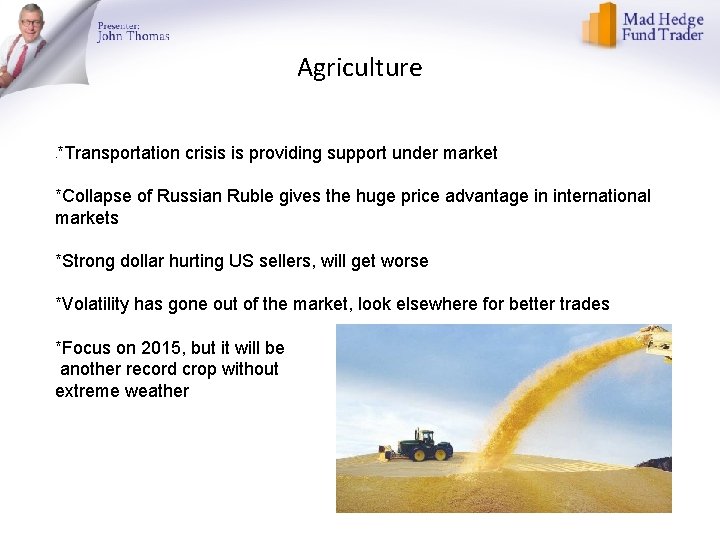 Presenter:
John Thomas

Mad Hedge Fund Trader

Agriculture

.*Transportation crisis is providing support under market

*Collapse of Russian Ruble gives the huge price advantage in international markets

*Strong dollar hurting US sellers, will get worse

*Volatility has gone out of the market, look elsewhere for better trades

*Focus on 2015, but it will be another record crop without extreme weather